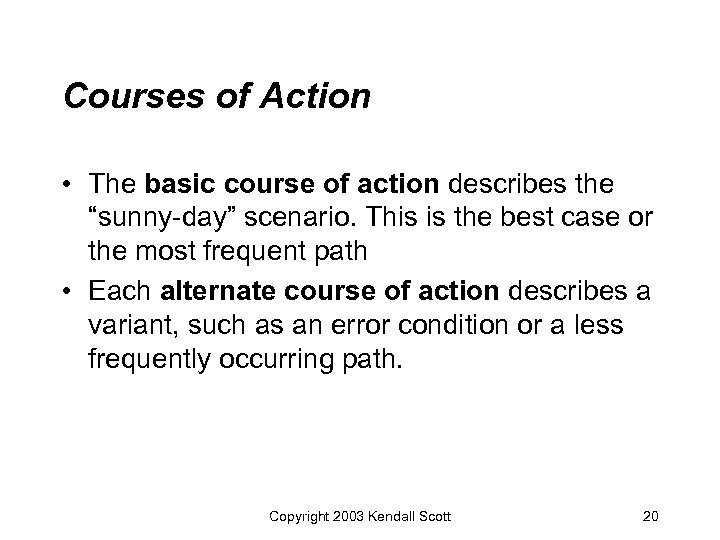 Courses of Action

• The basic course of action describes the “sunny-day” scenario. This is the best case or the most frequent path

• Each alternate course of action describes a variant, such as an error condition or a less frequently occurring path.

Copyright 2003 Kendall Scott

20